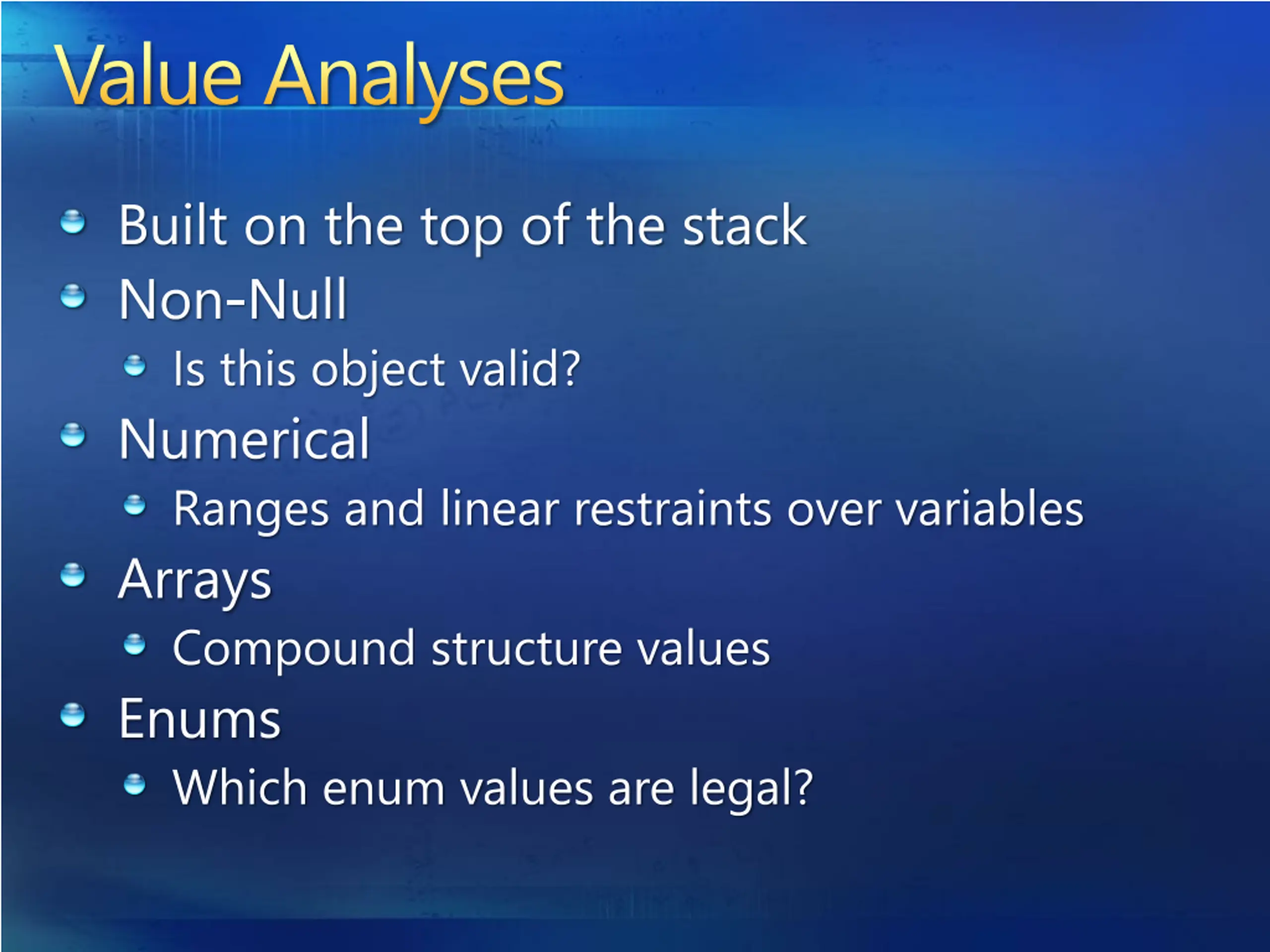 Value Analyses

Built on the top of the stack

Non-Null

Is this object valid?

Numerical

Ranges and linear restraints over variables

Arrays

Compound structure values

Enums

Which enum values are legal?